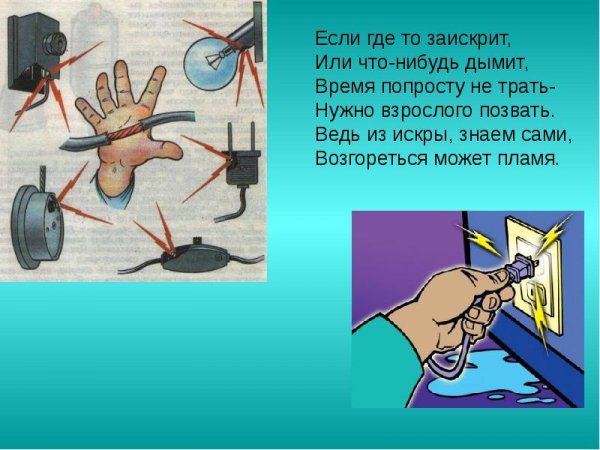 Если где то заискрит,
Или что-нибудь дымит,
Время попросту не трать-
Нужно взрослого позвать.
Ведь из искры, знаем сами,
Возгореться может пламя.